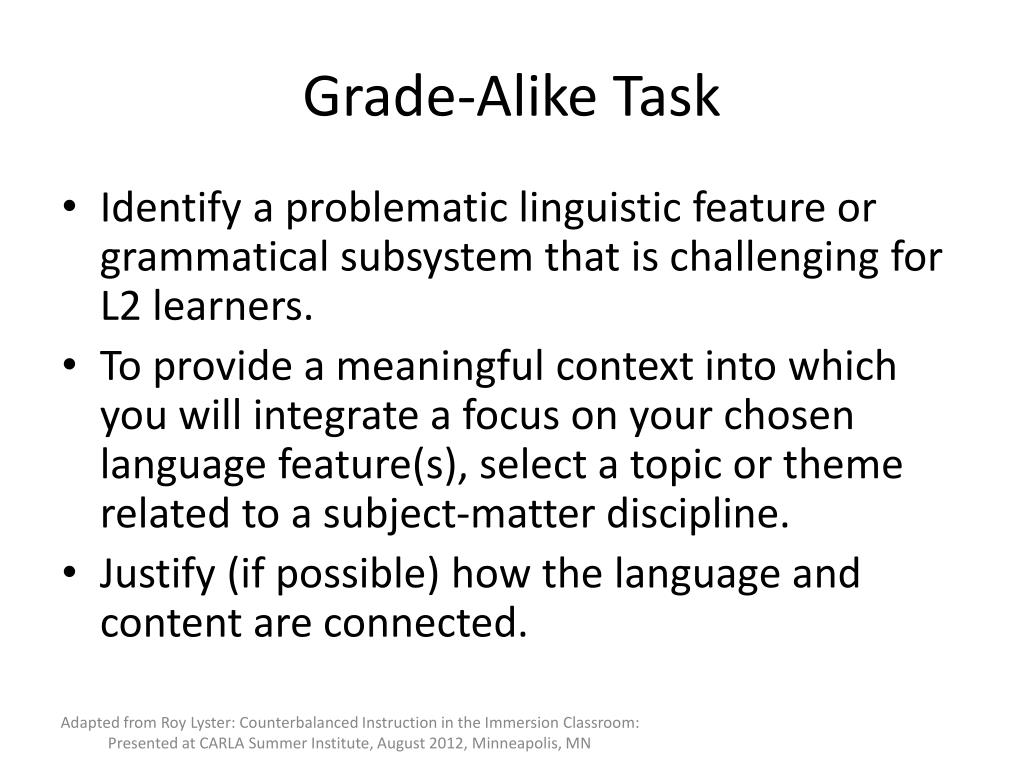 Grade-Alike Task

• Identify a problematic linguistic feature or grammatical subsystem that is challenging for L2 learners.
• To provide a meaningful context into which you will integrate a focus on your chosen language feature(s), select a topic or theme related to a subject-matter discipline.
• Justify (if possible) how the language and content are connected.

Adapted from Roy Lyster: Counterbalanced Instruction in the Immersion Classroom: Presented at CARLA Summer Institute, August 2012, Minneapolis, MN